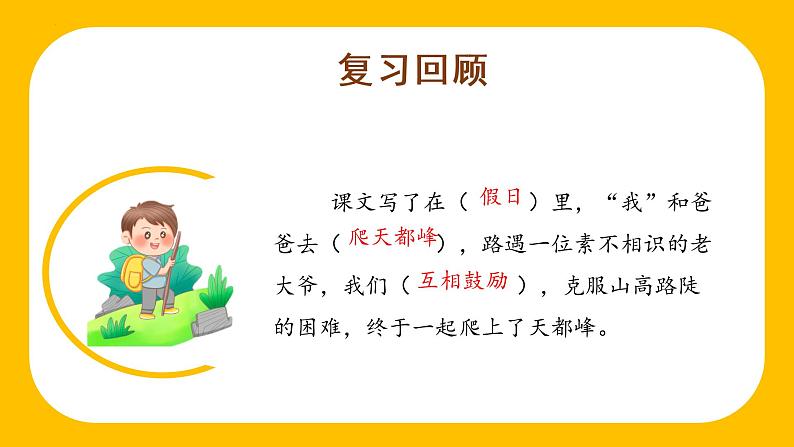 复习回顾

课文写了在（假日）里，“我”和爸爸去（爬天都峰），路遇一位素不相识的老大爷，我们（互相鼓励），克服山高路陡的困难，终于一起爬上了天都峰。